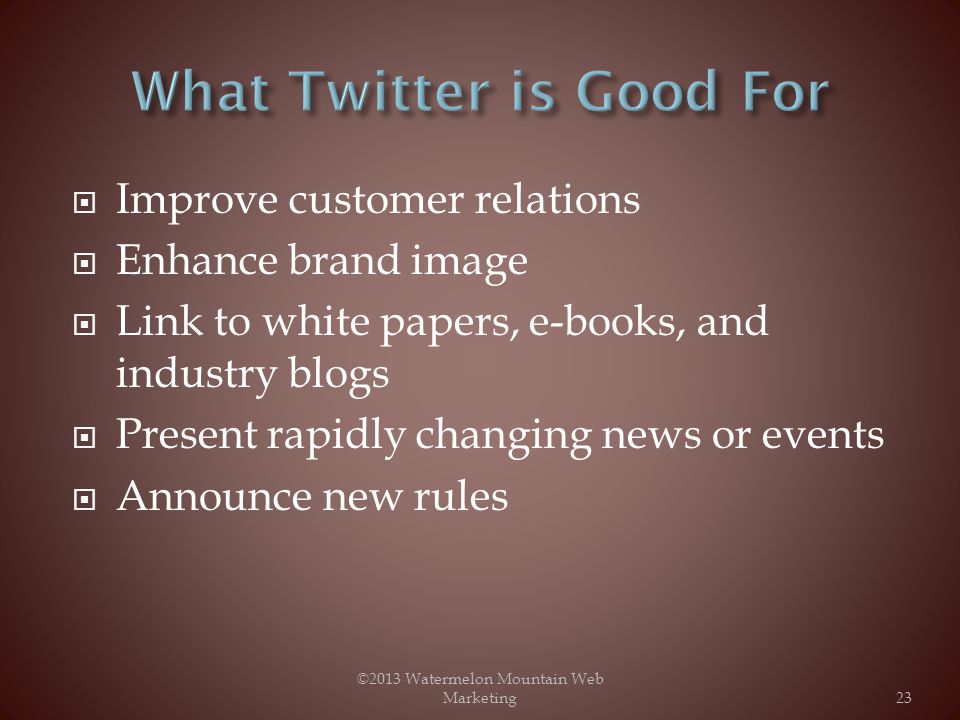 What Twitter is Good For

- Improve customer relations
- Enhance brand image
- Link to white papers, e-books, and industry blogs
- Present rapidly changing news or events
- Announce new rules

©2013 Watermelon Mountain Web Marketing

23